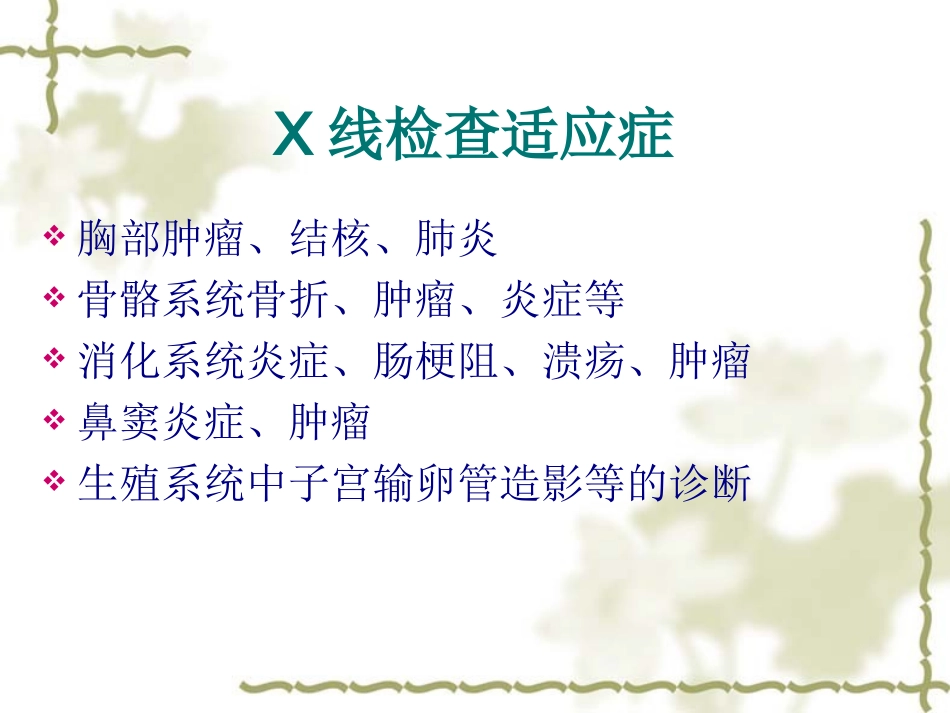 X 线检查适应症

❖ 胸部肿瘤、结核、肺炎
❖ 骨骼系统骨折、肿瘤、炎症等
❖ 消化系统炎症、肠梗阻、溃疡、肿瘤
❖ 鼻窦炎症、肿瘤
❖ 生殖系统中子宫输卵管造影等的诊断